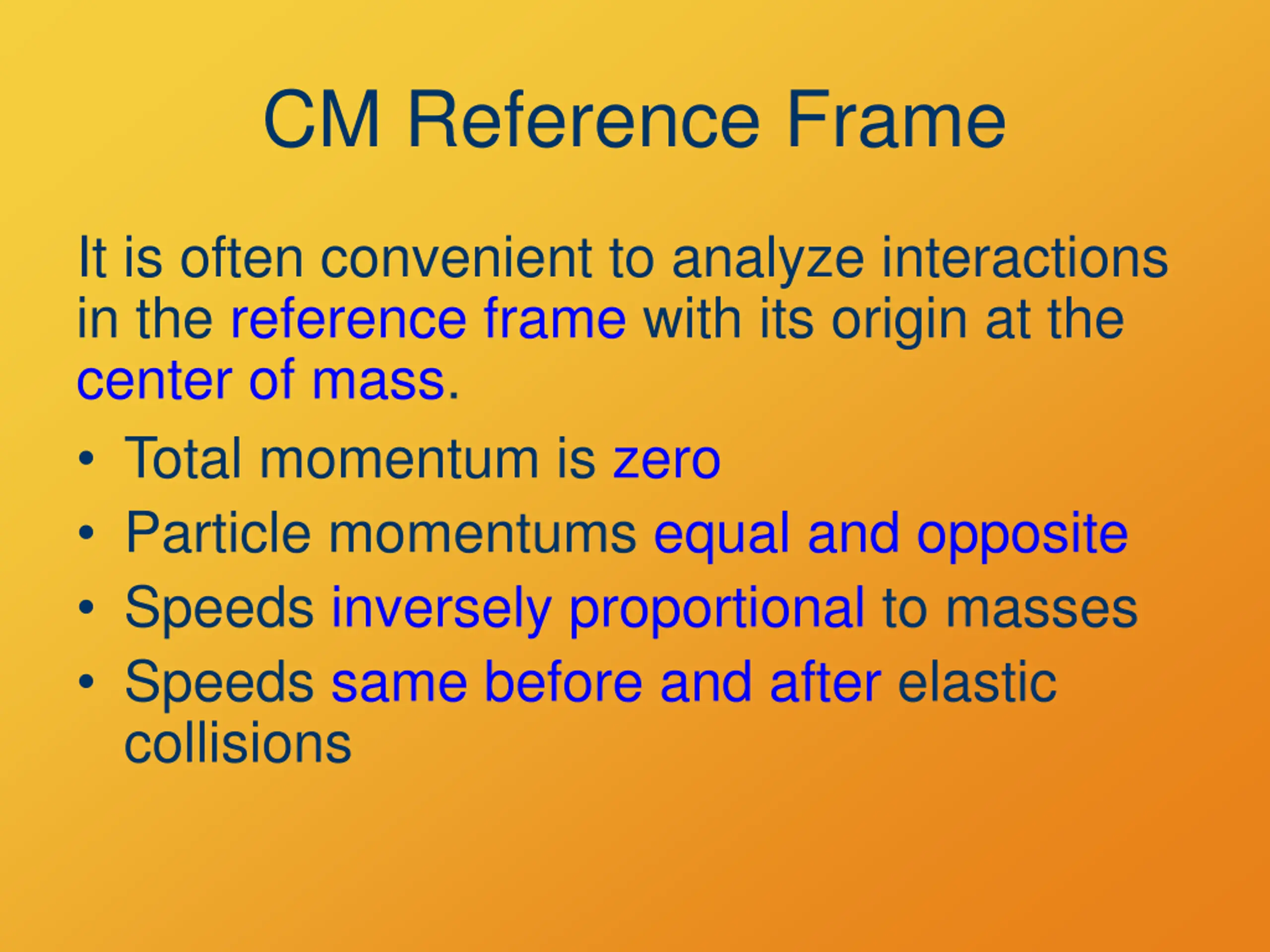 CM Reference Frame

It is often convenient to analyze interactions in the reference frame with its origin at the center of mass.

• Total momentum is zero
• Particle momentums equal and opposite
• Speeds inversely proportional to masses
• Speeds same before and after elastic collisions